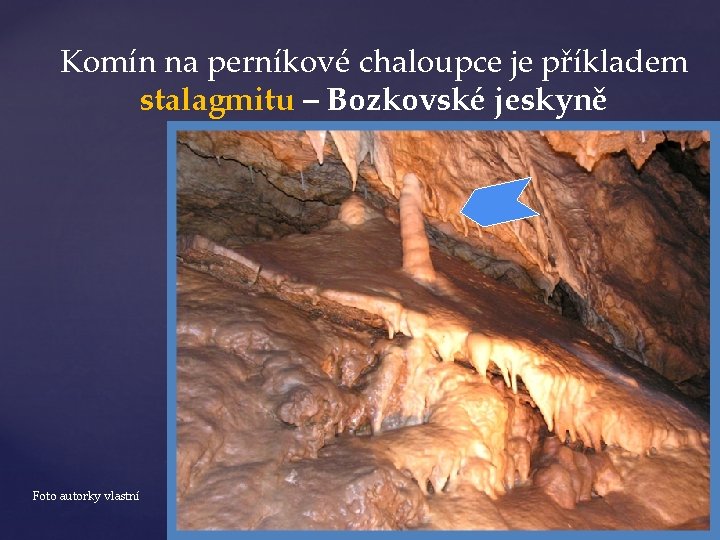 Komín na perníkové chaloupce je příkladem stalagmitu – Bozkovské jeskyně

Foto autorky vlastní